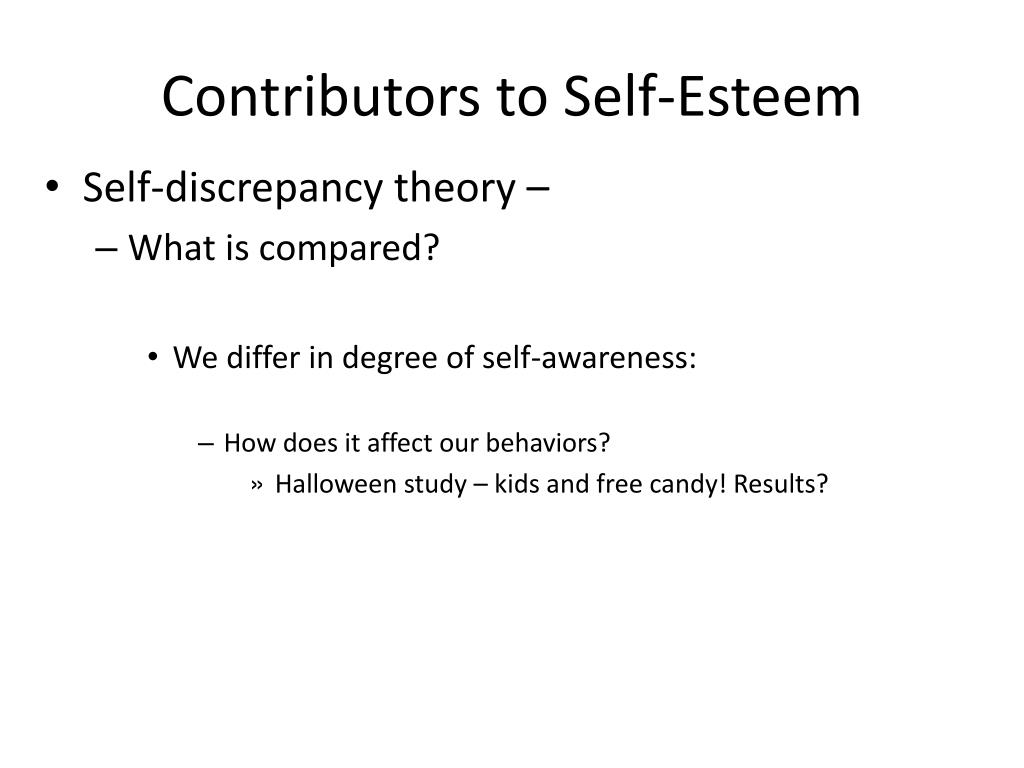 Contributors to Self-Esteem

• Self-discrepancy theory –
– What is compared?

• We differ in degree of self-awareness:

– How does it affect our behaviors?
» Halloween study – kids and free candy! Results?